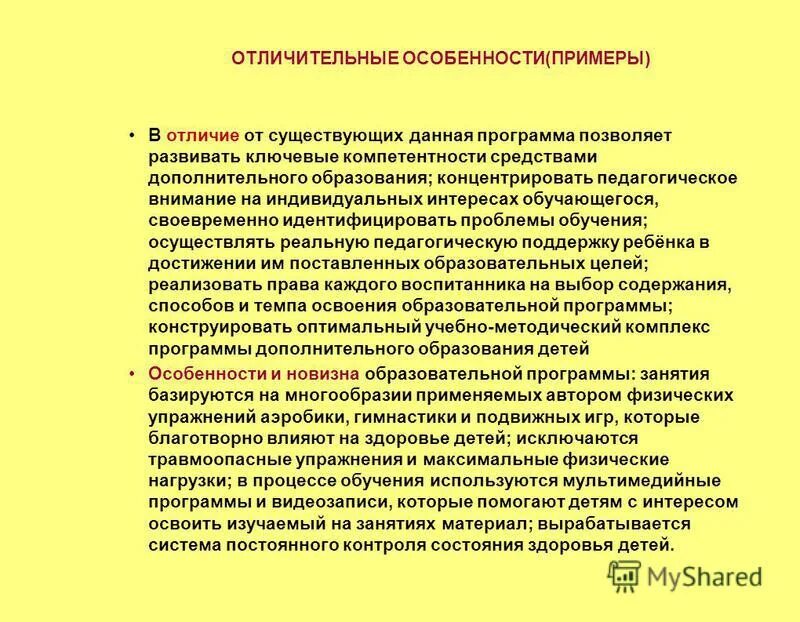 ОТЛИЧИТЕЛЬНЫЕ ОСОБЕННОСТИ(ПРИМЕРЫ)

• В отличие от существующих данная программа позволяет развивать ключевые компетентности средствами дополнительного образования; концентрировать педагогическое внимание на индивидуальных интересах обучающегося, своевременно идентифицировать проблемы обучения; осуществлять реальную педагогическую поддержку ребёнка в достижении им поставленных образовательных целей; реализовать права каждого воспитанника на выбор содержания, способов и темпа освоения образовательной программы; конструировать оптимальный учебно-методический комплекс программы дополнительного образования детей

• Особенности и новизна образовательной программы: занятия базируются на многообразии применяемых автором физических упражнений аэробики, гимнастики и подвижных игр, которые благотворно влияют на здоровье детей; исключаются травмоопасные упражнения и максимальные физические нагрузки; в процессе обучения используются мультимедийные программы и видеозаписи, которые помогают детям с интересом освоить изучаемый на занятиях материал; вырабатывается система постоянного контроля состояния здоровья детей.

MyShared